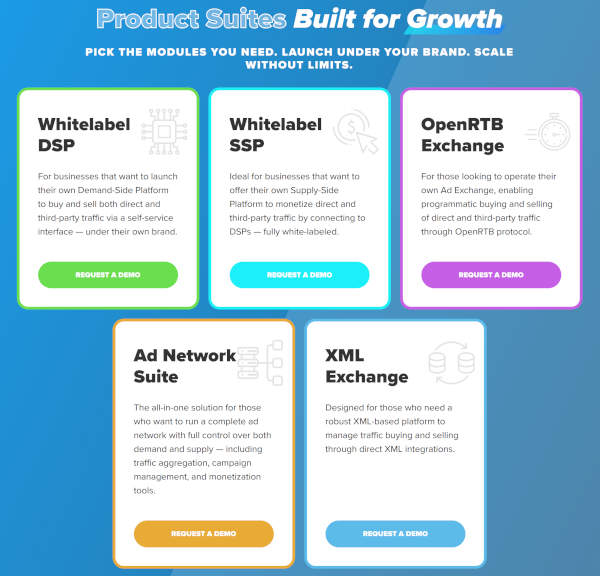 Product Suites Built for Growth

PICK THE MODULES YOU NEED. LAUNCH UNDER YOUR BRAND. SCALE WITHOUT LIMITS.

Whitelabel DSP

For businesses that want to launch their own Demand-Side Platform to buy and sell both direct and third-party traffic via a self-service interface — under their own brand.

REQUEST A DEMO

Whitelabel SSP

Ideal for businesses that want to offer their own Supply-Side Platform to monetize direct and third-party traffic by connecting to DSPs — fully white-labeled.

REQUEST A DEMO

OpenRTB Exchange

For those looking to operate their own Ad Exchange, enabling programmatic buying and selling of direct and third-party traffic through OpenRTB protocol.

REQUEST A DEMO

Ad Network Suite

The all-in-one solution for those who want to run a complete ad network with full control over both demand and supply — including traffic aggregation, campaign management, and monetization tools.

REQUEST A DEMO

XML Exchange

Designed for those who need a robust XML-based platform to manage traffic buying and selling through direct XML integrations.

REQUEST A DEMO